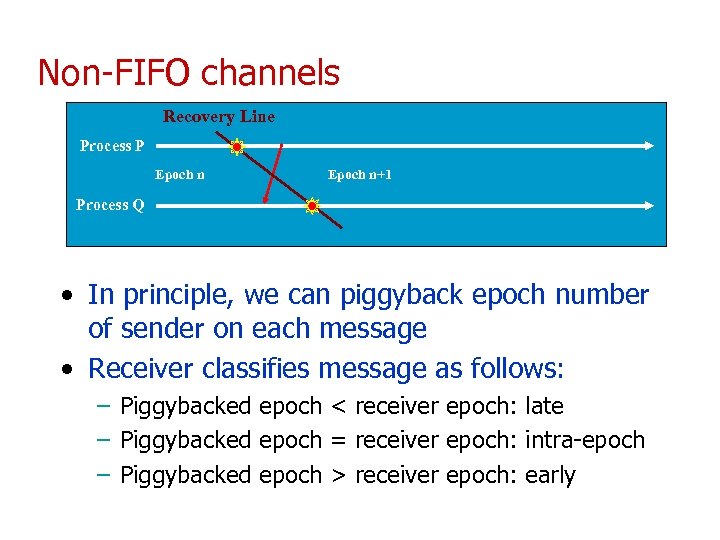 Non-FIFO channels

Recovery Line

Process P

Epoch n

Epoch n+1

Process Q

• In principle, we can piggyback epoch number of sender on each message

• Receiver classifies message as follows:

– Piggybacked epoch < receiver epoch: late

– Piggybacked epoch = receiver epoch: intra-epoch

– Piggybacked epoch > receiver epoch: early